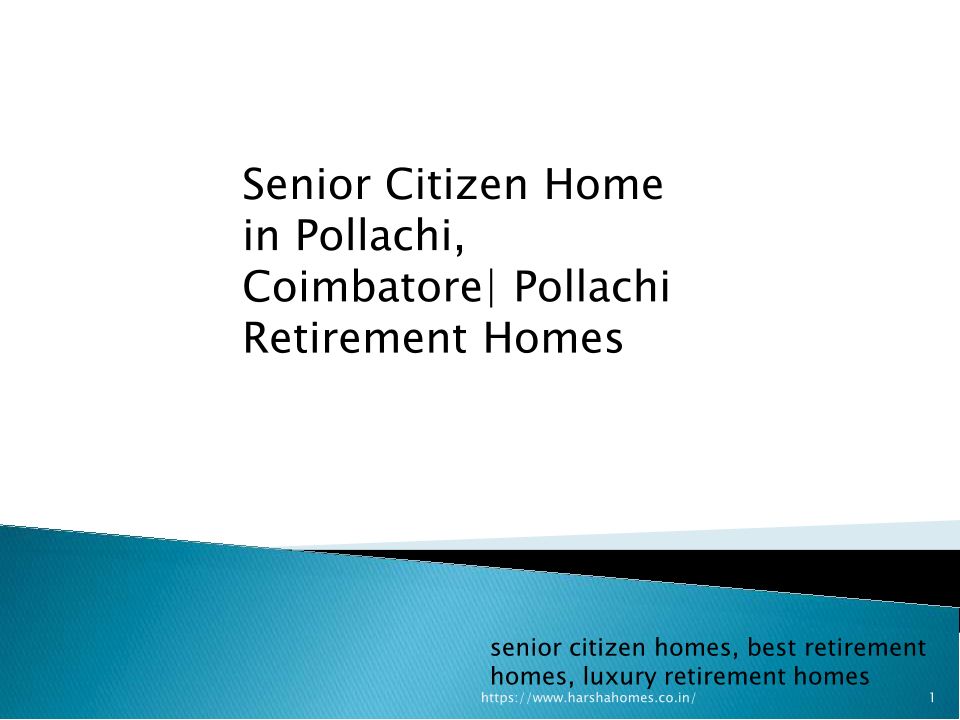 Senior Citizen Home in Pollachi, Coimbatore| Pollachi Retirement Homes

senior citizen homes, best retirement homes, luxury retirement homes

https://www.harshahomes.co.in/

1